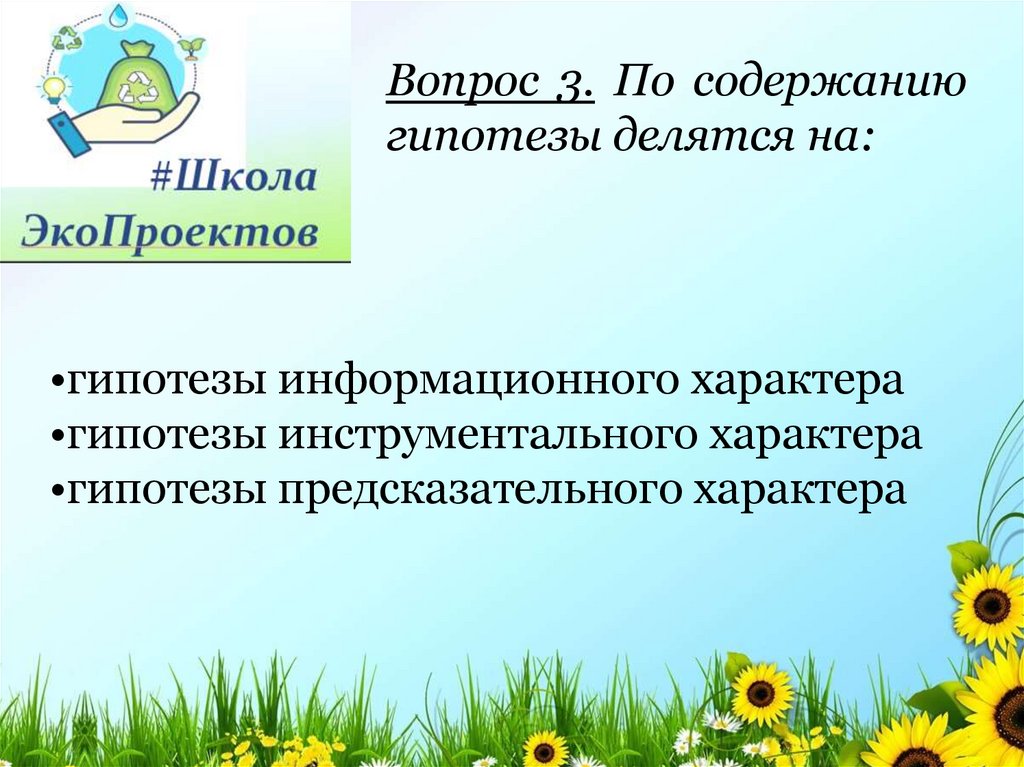 #Школа ЭкоПроектов

Вопрос 3. По содержанию гипотезы делятся на:

•гипотезы информационного характера
•гипотезы инструментального характера
•гипотезы предсказательного характера